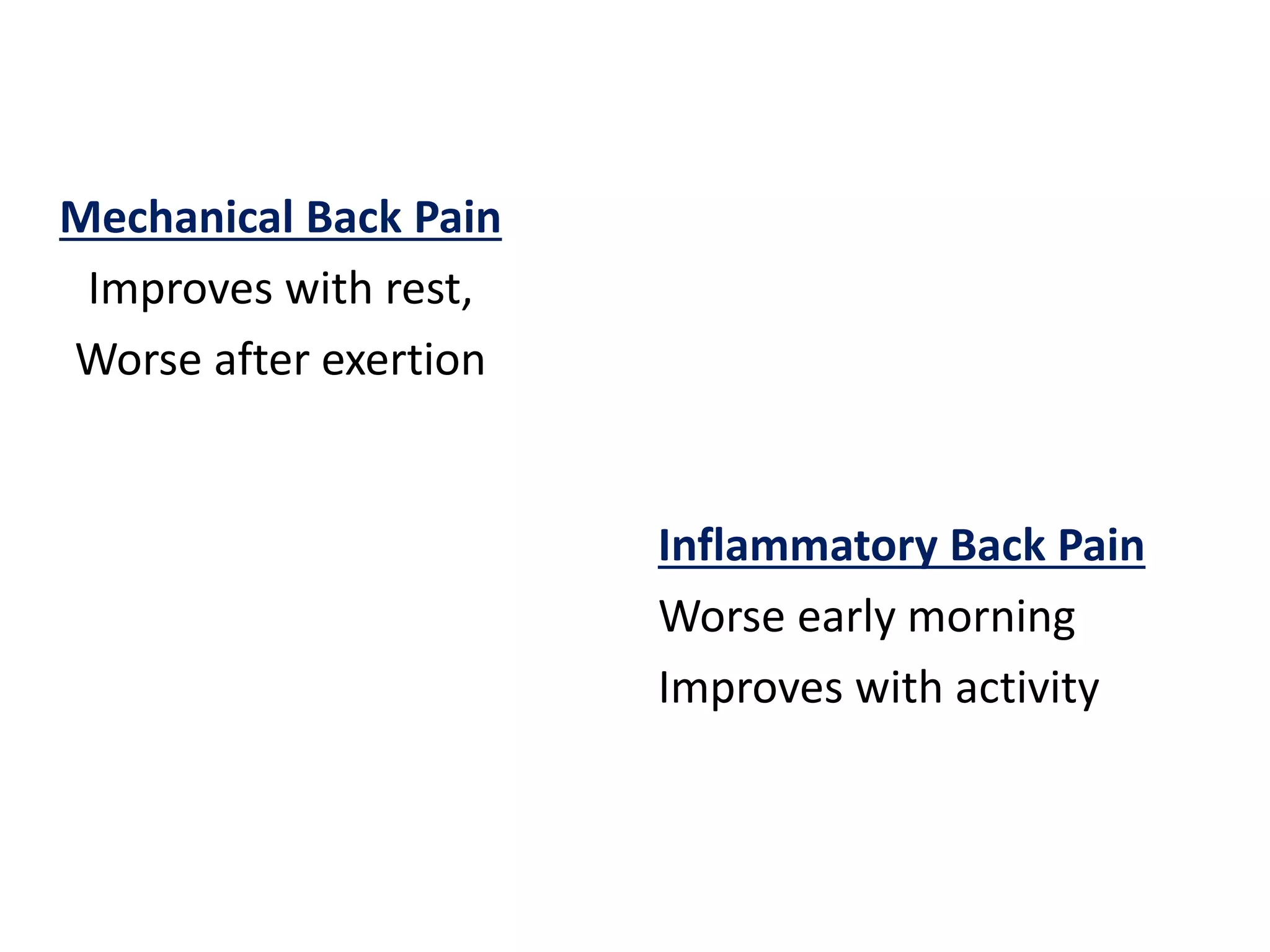 Mechanical Back Pain

Improves with rest,

Worse after exertion

Inflammatory Back Pain

Worse early morning

Improves with activity